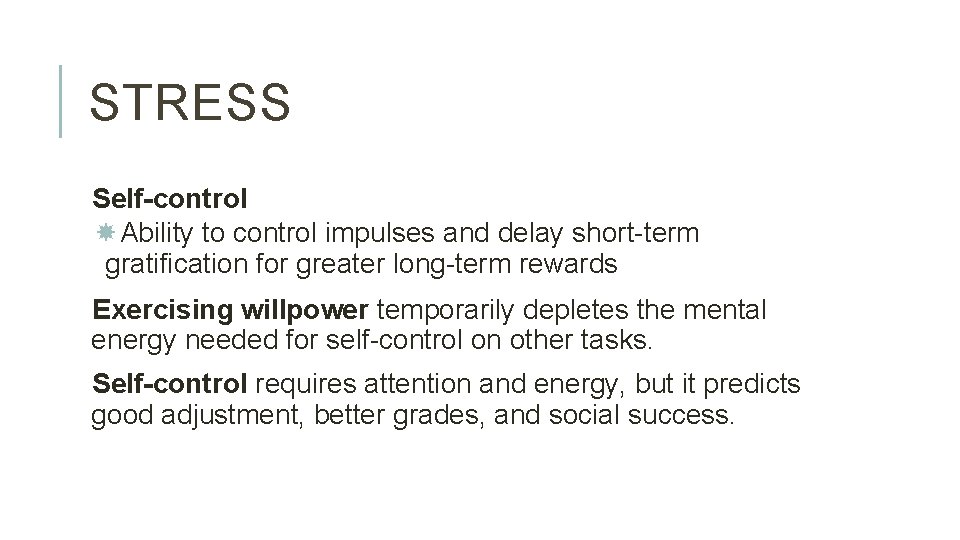 STRESS

Self-control

Ability to control impulses and delay short-term gratification for greater long-term rewards

Exercising willpower temporarily depletes the mental energy needed for self-control on other tasks.

Self-control requires attention and energy, but it predicts good adjustment, better grades, and social success.